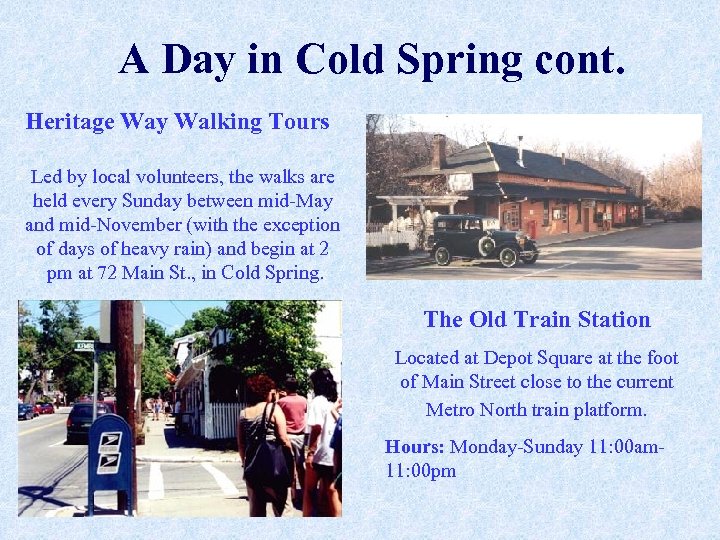 A Day in Cold Spring cont.

Heritage Way Walking Tours

Led by local volunteers, the walks are held every Sunday between mid-May and mid-November (with the exception of days of heavy rain) and begin at 2 pm at 72 Main St., in Cold Spring.

The Old Train Station

Located at Depot Square at the foot of Main Street close to the current Metro North train platform.

Hours: Monday-Sunday 11:00am-11:00pm